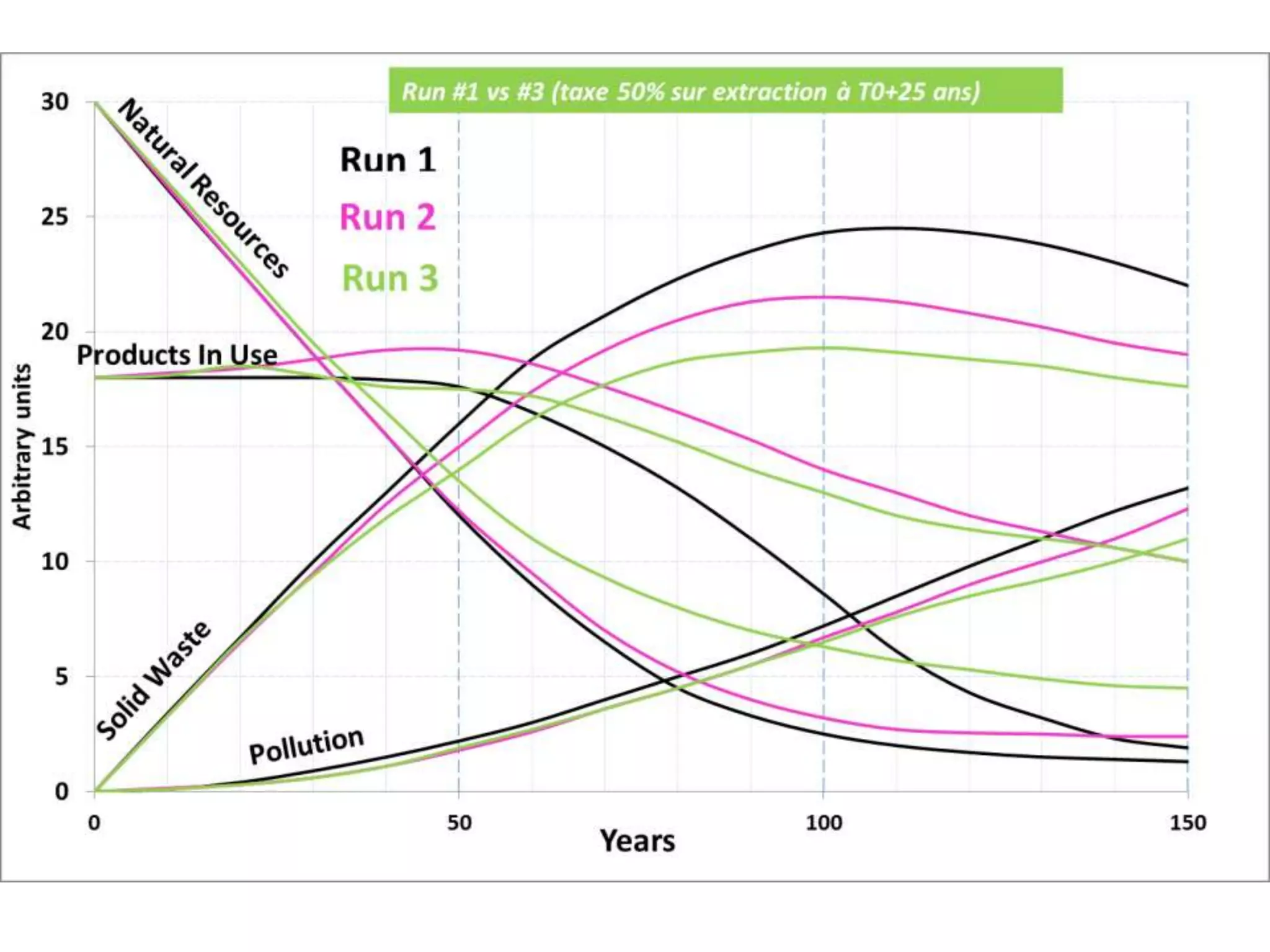 Run #1 vs #3 (taxe 50% sur extraction à T0+25 ans)

Run 1
Run 2
Run 3

Natural Resources
Products In Use
Solid Waste
Pollution

Arbitrary units
30
25
20
15
10
5
0

0
50
100
150
Years